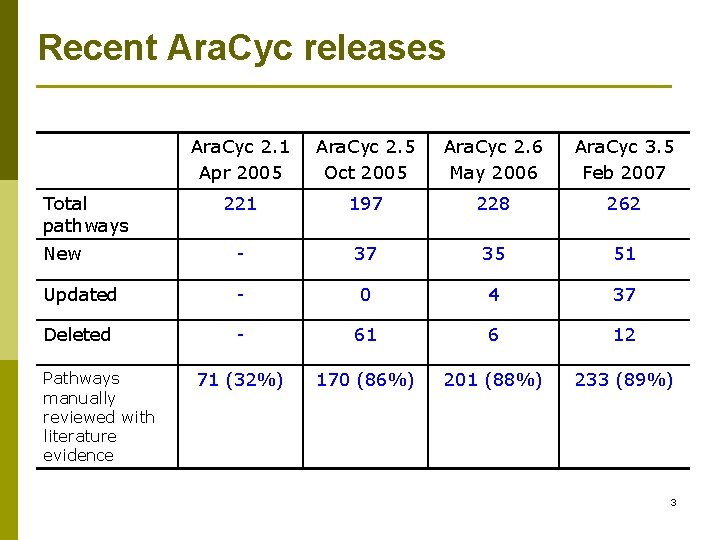 Recent AraCyc releases

| | AraCyc 2.1 Apr 2005 | AraCyc 2.5 Oct 2005 | AraCyc 2.6 May 2006 | AraCyc 3.5 Feb 2007 |
|---|---|---|---|---|
| Total pathways | 221 | 197 | 228 | 262 |
| New | - | 37 | 35 | 51 |
| Updated | - | 0 | 4 | 37 |
| Deleted | - | 61 | 6 | 12 |
| Pathways manually reviewed with literature evidence | 71 (32%) | 170 (86%) | 201 (88%) | 233 (89%) |

3